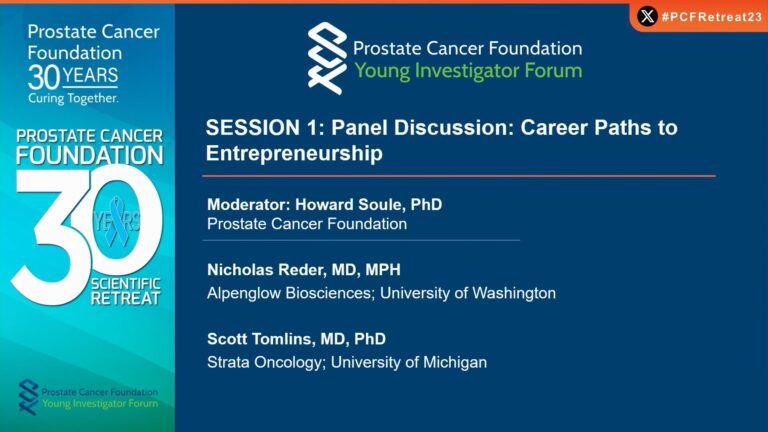 Prostate Cancer Foundation
30 YEARS
Curing Together.

PROSTATE CANCER FOUNDATION
30 YEARS
SCIENTIFIC RETREAT

Prostate Cancer Foundation
Young Investigator Forum

#PCFRetreat23

Prostate Cancer Foundation
Young Investigator Forum

SESSION 1: Panel Discussion: Career Paths to Entrepreneurship

Moderator: Howard Soule, PhD
Prostate Cancer Foundation

Nicholas Reder, MD, MPH
Alpenglow Biosciences; University of Washington

Scott Tomlins, MD, PhD
Strata Oncology; University of Michigan